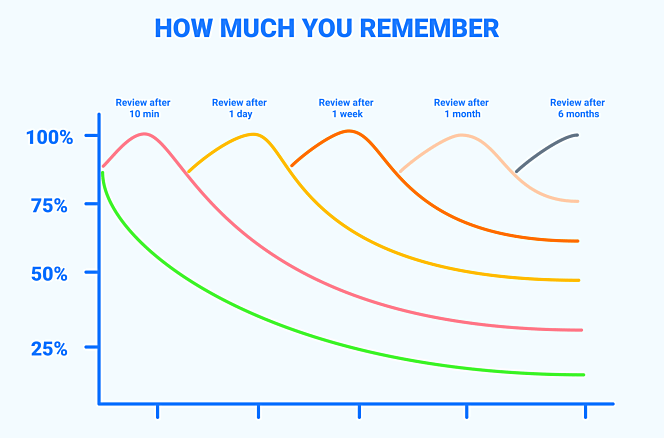 HOW MUCH YOU REMEMBER

Review after 10 min

Review after 1 day

Review after 1 week

Review after 1 month

Review after 6 months

100%

75%

50%

25%